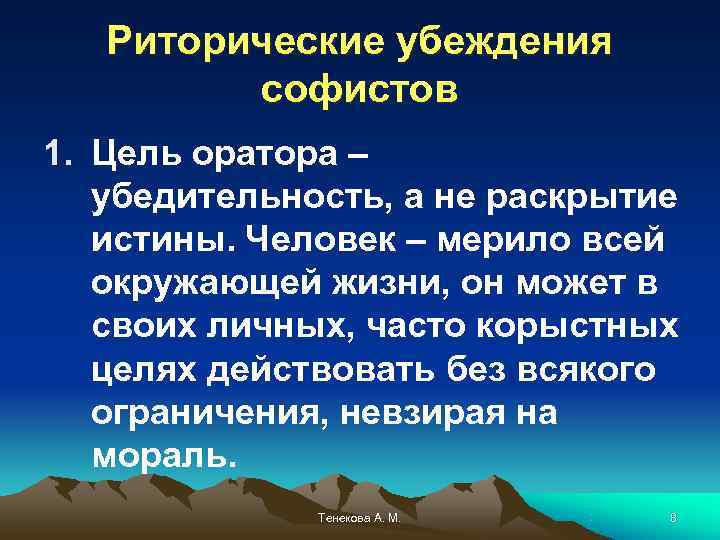 Риторические убеждения софистов

1. Цель оратора – убедительность, а не раскрытие истины. Человек – мерило всей окружающей жизни, он может в своих личных, часто корыстных целях действовать без всякого ограничения, невзирая на мораль.

Тенекова А. М.

8